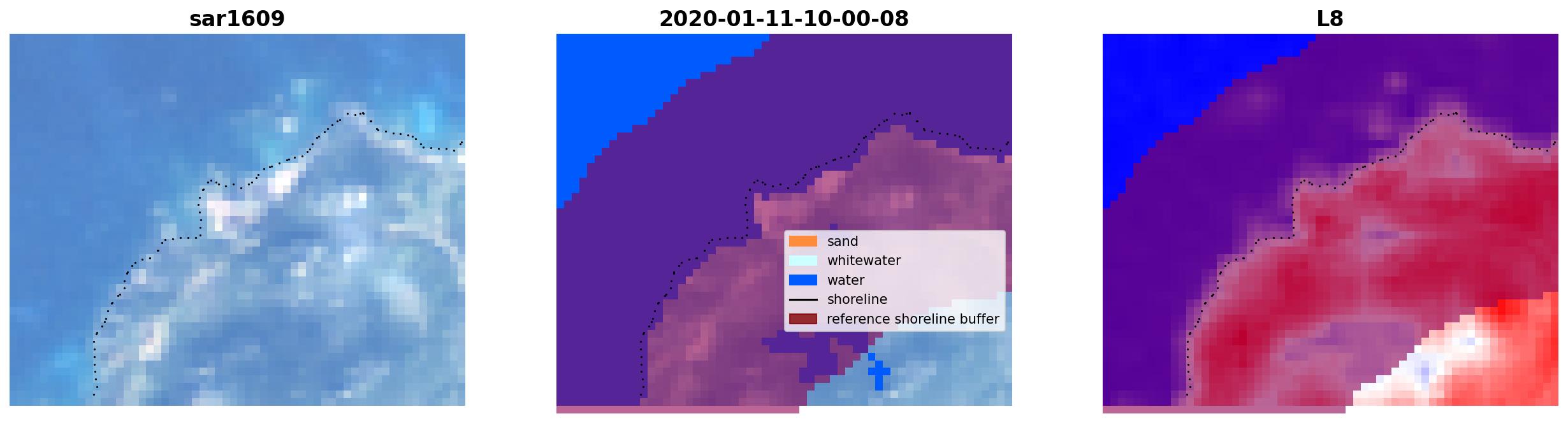 sar1609

2020-01-11-10-00-08

sand
whitewater
water
shoreline
reference shoreline buffer

L8